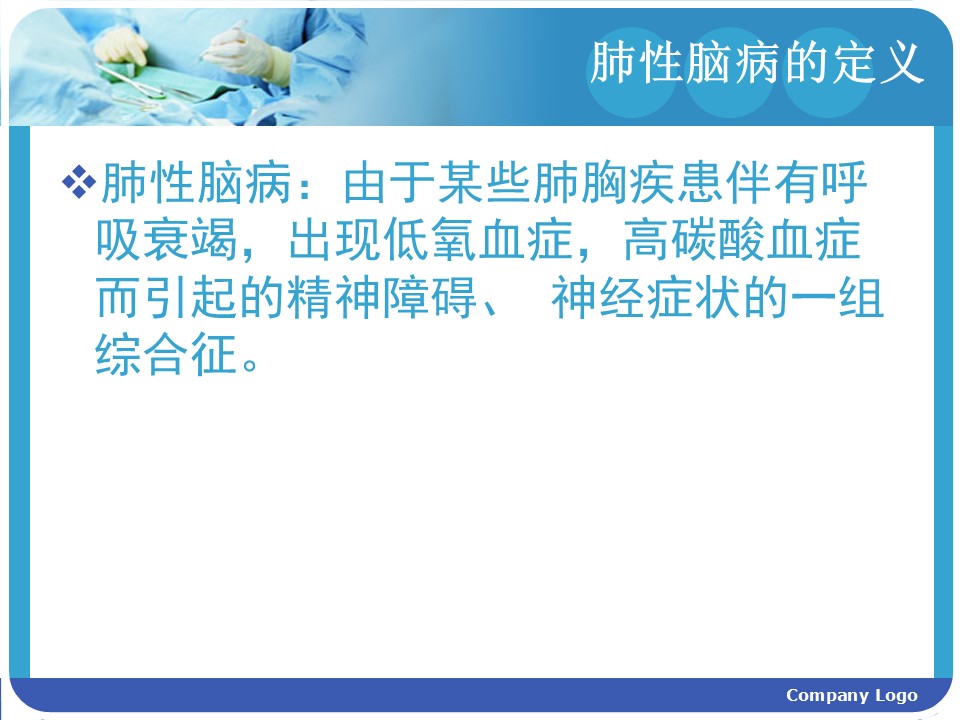 肺性脑病的定义

❖肺性脑病：由于某些肺胸疾患伴有呼吸衰竭，出现低氧血症，高碳酸血症而引起的精神障碍、 神经症状的一组综合征。

Company Logo